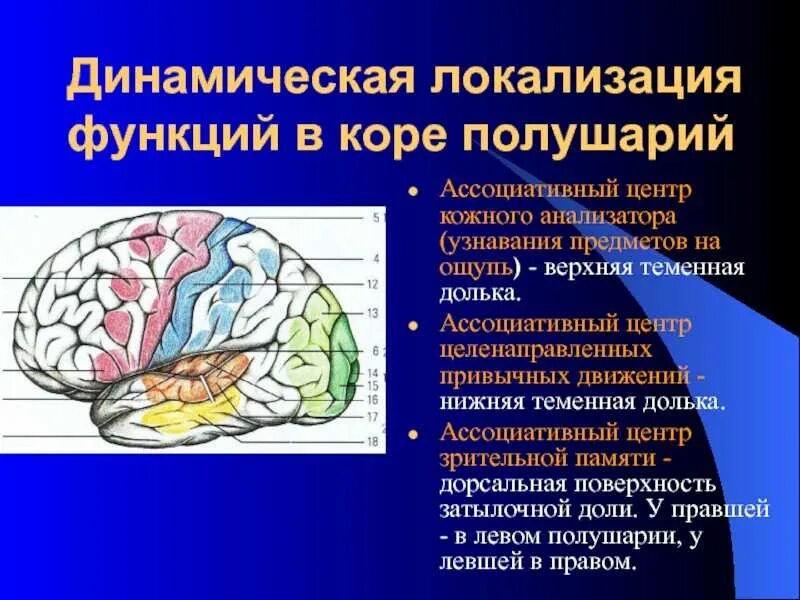 Динамическая локализация функций в коре полушарий

5
4
12
13
6
14
15
16
17
18

- Ассоциативный центр кожного анализатора (узнавания предметов на ощупь) - верхняя теменная долька.
- Ассоциативный центр целенаправленных привычных движений - нижняя теменная долька.
- Ассоциативный центр зрительной памяти - дорсальная поверхность затылочной доли. У правшей - в левом полушарии, у левшей в правом.